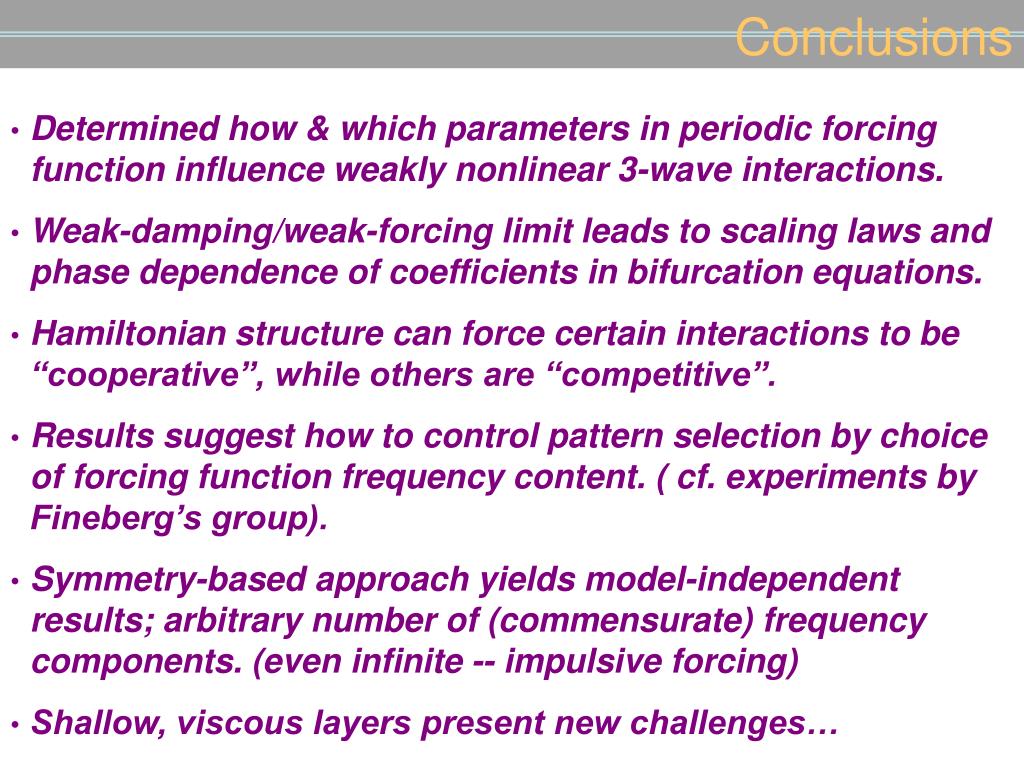 Conclusions

• Determined how & which parameters in periodic forcing function influence weakly nonlinear 3-wave interactions.

• Weak-damping/weak-forcing limit leads to scaling laws and phase dependence of coefficients in bifurcation equations.

• Hamiltonian structure can force certain interactions to be “cooperative”, while others are “competitive”.

• Results suggest how to control pattern selection by choice of forcing function frequency content. ( cf. experiments by Fineberg’s group).

• Symmetry-based approach yields model-independent results; arbitrary number of (commensurate) frequency components. (even infinite -- impulsive forcing)

• Shallow, viscous layers present new challenges…